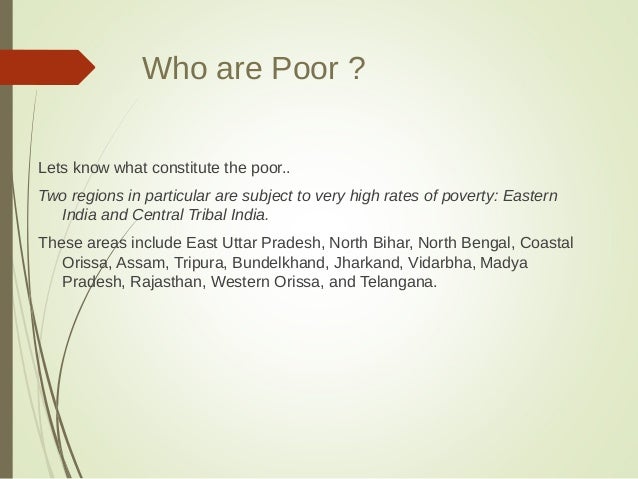 Who are Poor ?

Lets know what constitute the poor..

Two regions in particular are subject to very high rates of poverty: Eastern India and Central Tribal India.

These areas include East Uttar Pradesh, North Bihar, North Bengal, Coastal Orissa, Assam, Tripura, Bundelkhand, Jharkand, Vidarbha, Madya Pradesh, Rajasthan, Western Orissa, and Telangana.